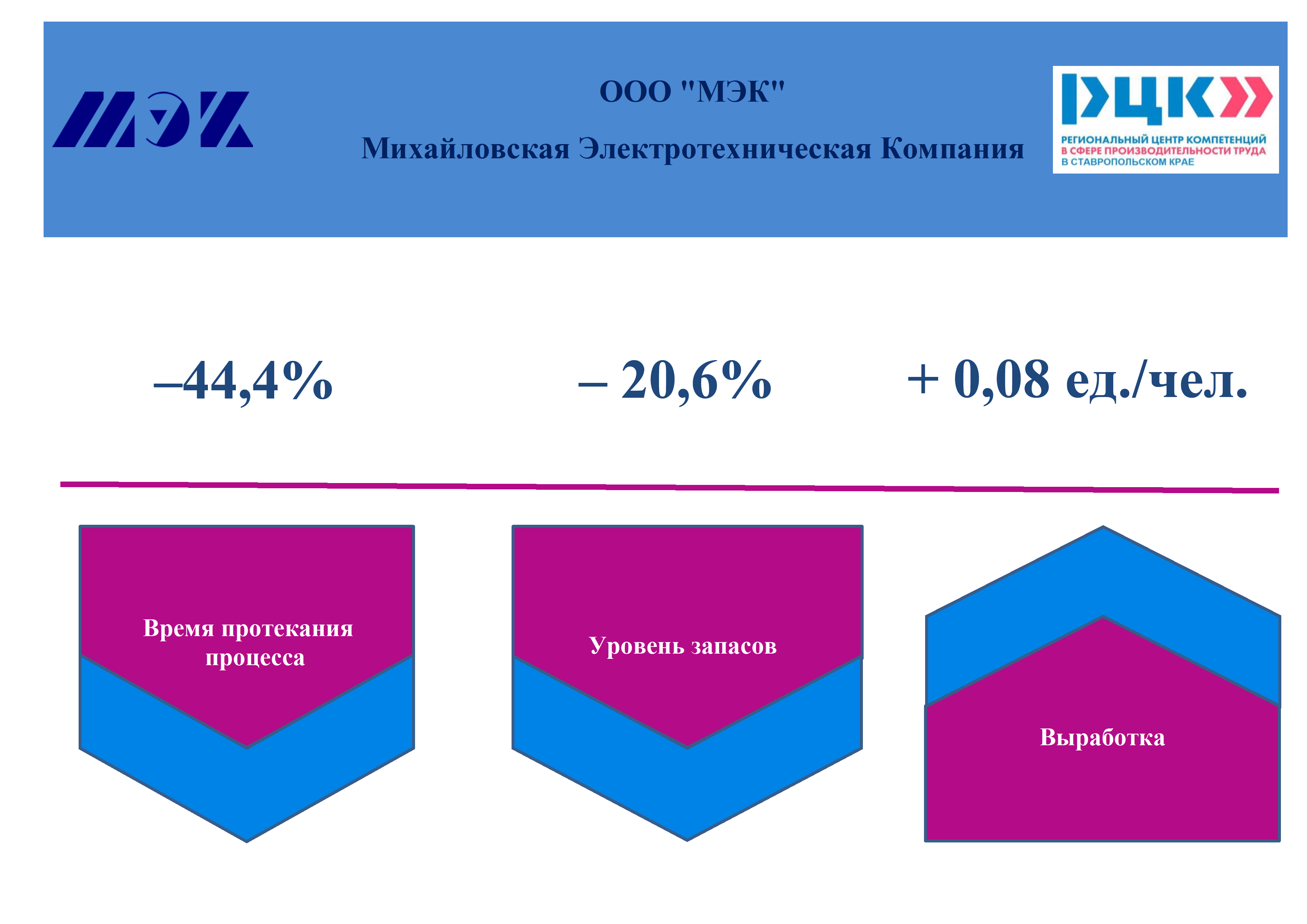 МЭК

ООО "МЭК"

Михайловская Электротехническая Компания

РЦК

РЕГИОНАЛЬНЫЙ ЦЕНТР КОМПЕТЕНЦИЙ В СФЕРЕ ПРОИЗВОДИТЕЛЬНОСТИ ТРУДА В СТАВРОПОЛЬСКОМ КРАЕ

–44,4%

– 20,6%

+ 0,08 ед./чел.

Время протекания процесса

Уровень запасов

Выработка